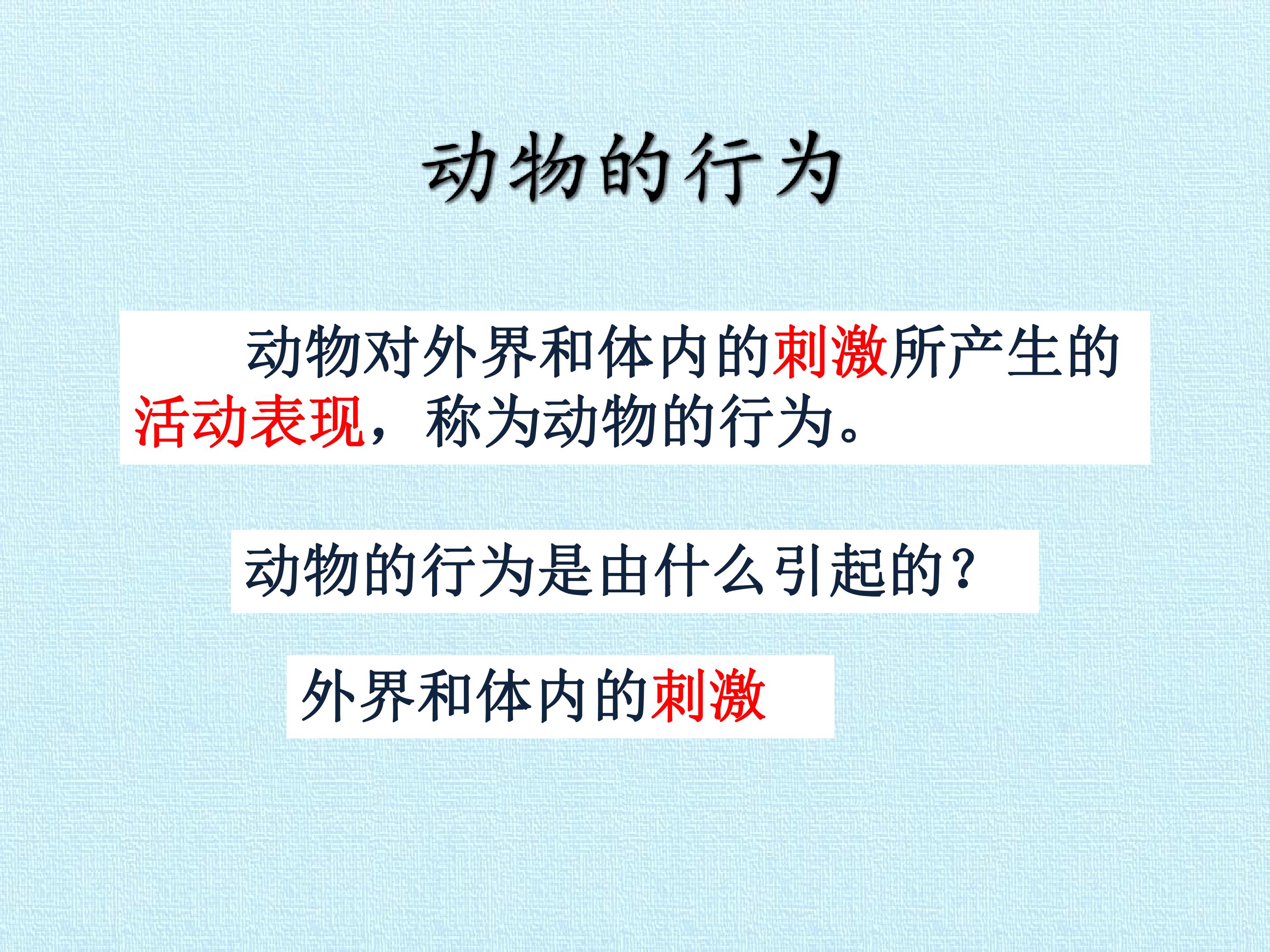 动物的行为

动物对外界和体内的刺激所产生的活动表现，称为动物的行为。

动物的行为是由什么引起的？

外界和体内的刺激